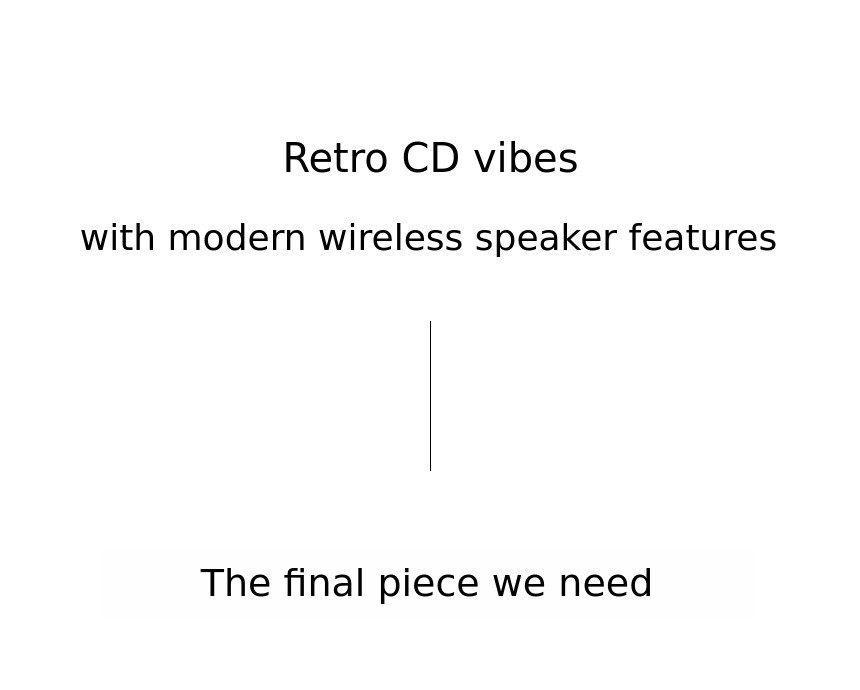 Retro CD vibes

with modern wireless speaker features

The final piece we need